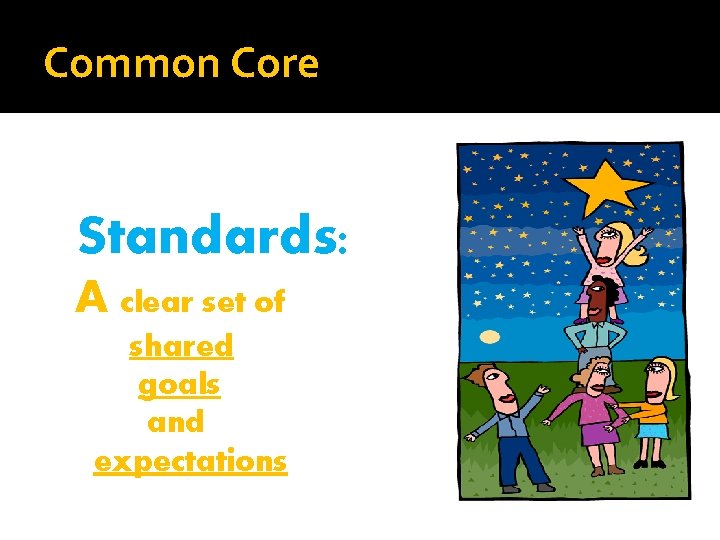 Common Core

Standards:

A clear set of shared goals and expectations